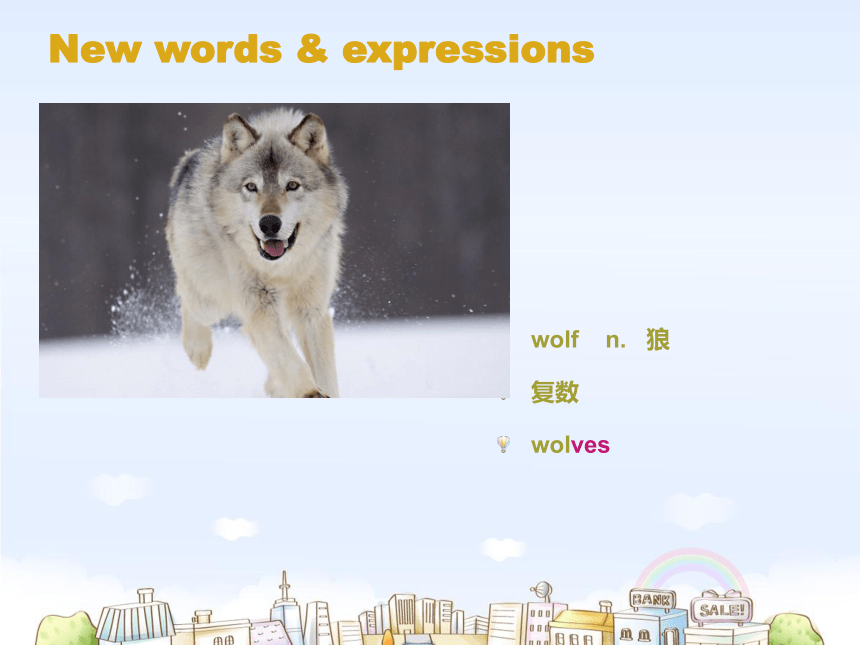 New words & expressions

wolf n. 狼

复数

wolves

BANK

SALE!